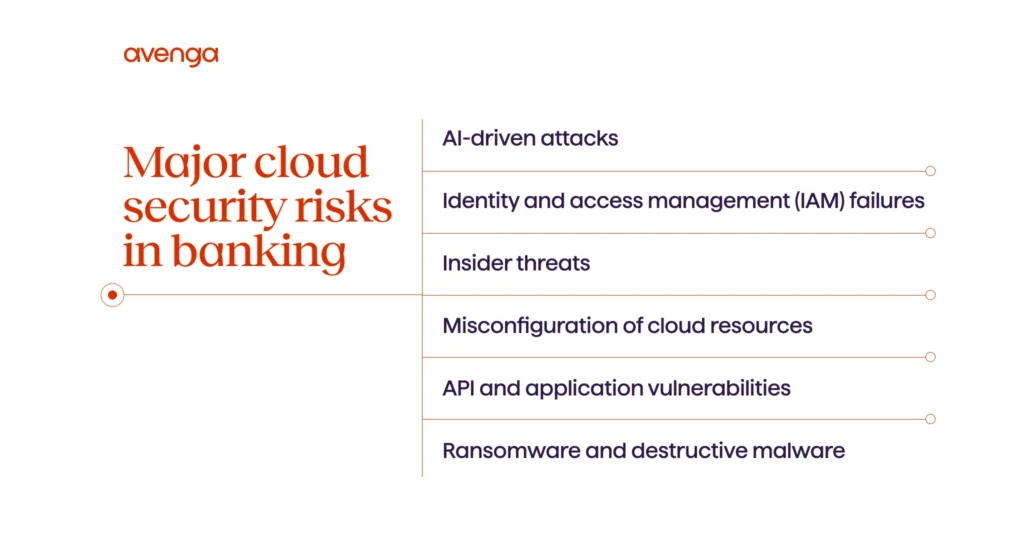 avenga

Major cloud security risks in banking

AI-driven attacks

Identity and access management (IAM) failures

Insider threats

Misconfiguration of cloud resources

API and application vulnerabilities

Ransomware and destructive malware